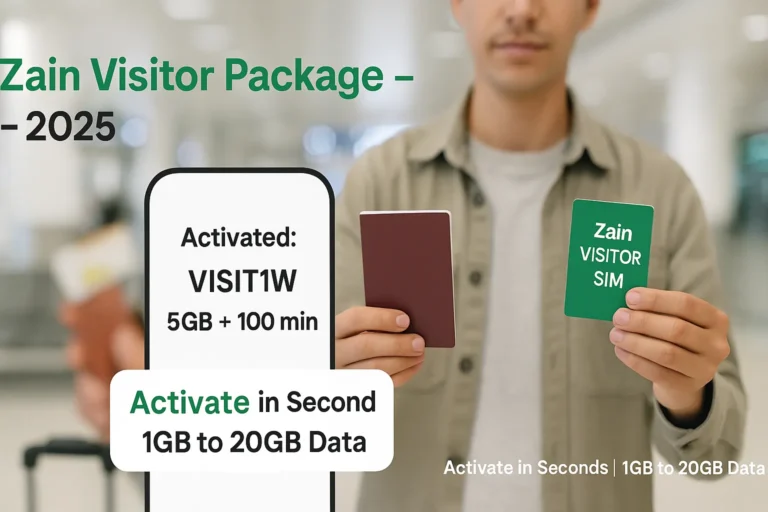 Zain Visitor Package –
– 2025

Activated:
VISIT1W
5GB + 100 min

Activate in Second
1GB to 20GB Data

Zain
VISITOR
SIM

Activate in Seconds | 1GB to 20GB Data